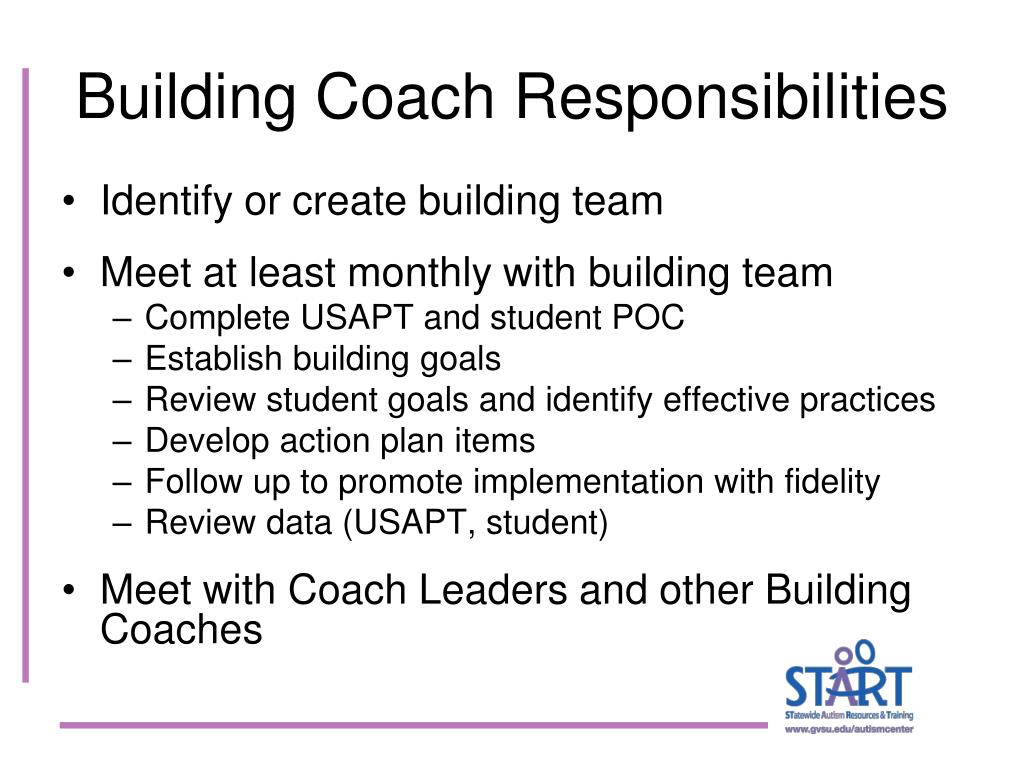 Building Coach Responsibilities

• Identify or create building team

• Meet at least monthly with building team
– Complete USAPT and student POC
– Establish building goals
– Review student goals and identify effective practices
– Develop action plan items
– Follow up to promote implementation with fidelity
– Review data (USAPT, student)

• Meet with Coach Leaders and other Building Coaches

START
STatewide Autism Resources & Training
www.gvsu.edu/autismcenter